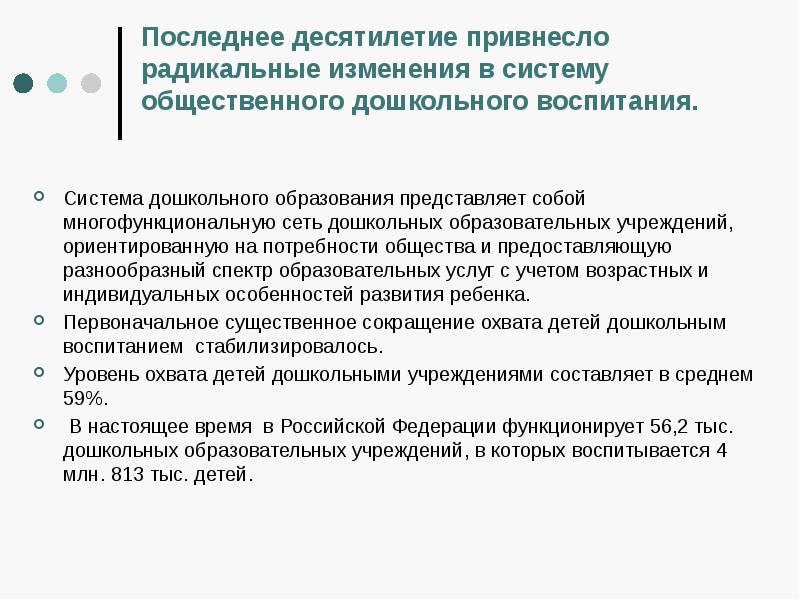 Последнее десятилетие привнесло радикальные изменения в систему общественного дошкольного воспитания.

Система дошкольного образования представляет собой многофункциональную сеть дошкольных образовательных учреждений, ориентированную на потребности общества и предоставляющую разнообразный спектр образовательных услуг с учетом возрастных и индивидуальных особенностей развития ребенка.

Первоначальное существенное сокращение охвата детей дошкольным воспитанием стабилизировалось.

Уровень охвата детей дошкольными учреждениями составляет в среднем 59%.

В настоящее время в Российской Федерации функционирует 56,2 тыс. дошкольных образовательных учреждений, в которых воспитывается 4 млн. 813 тыс. детей.